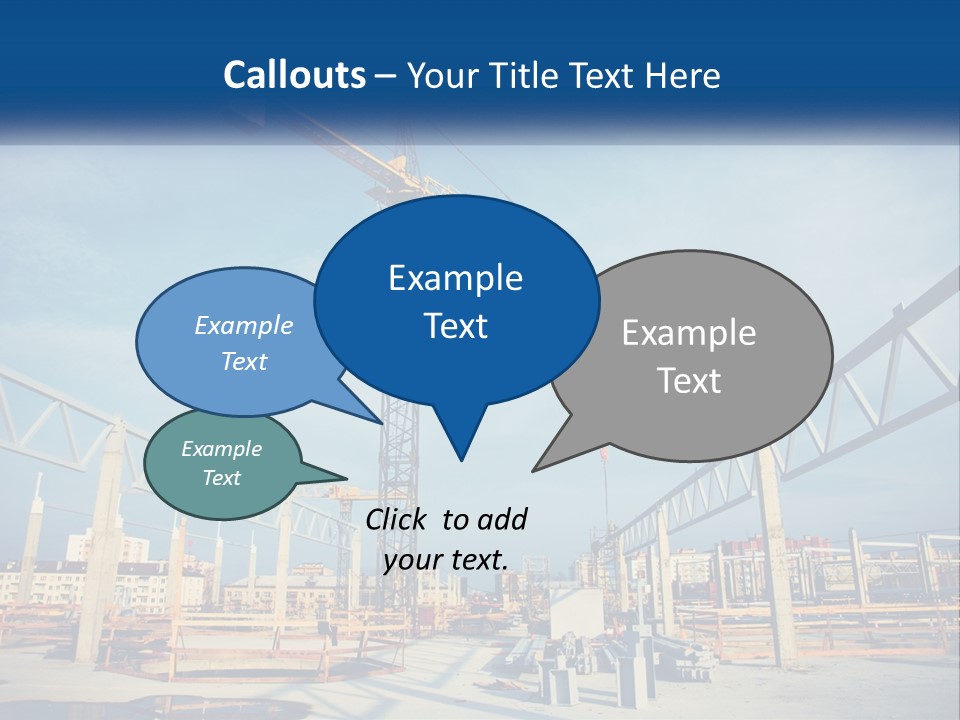 Callouts – Your Title Text Here

Example Text

Example Text

Example Text

Example Text

Click to add your text.